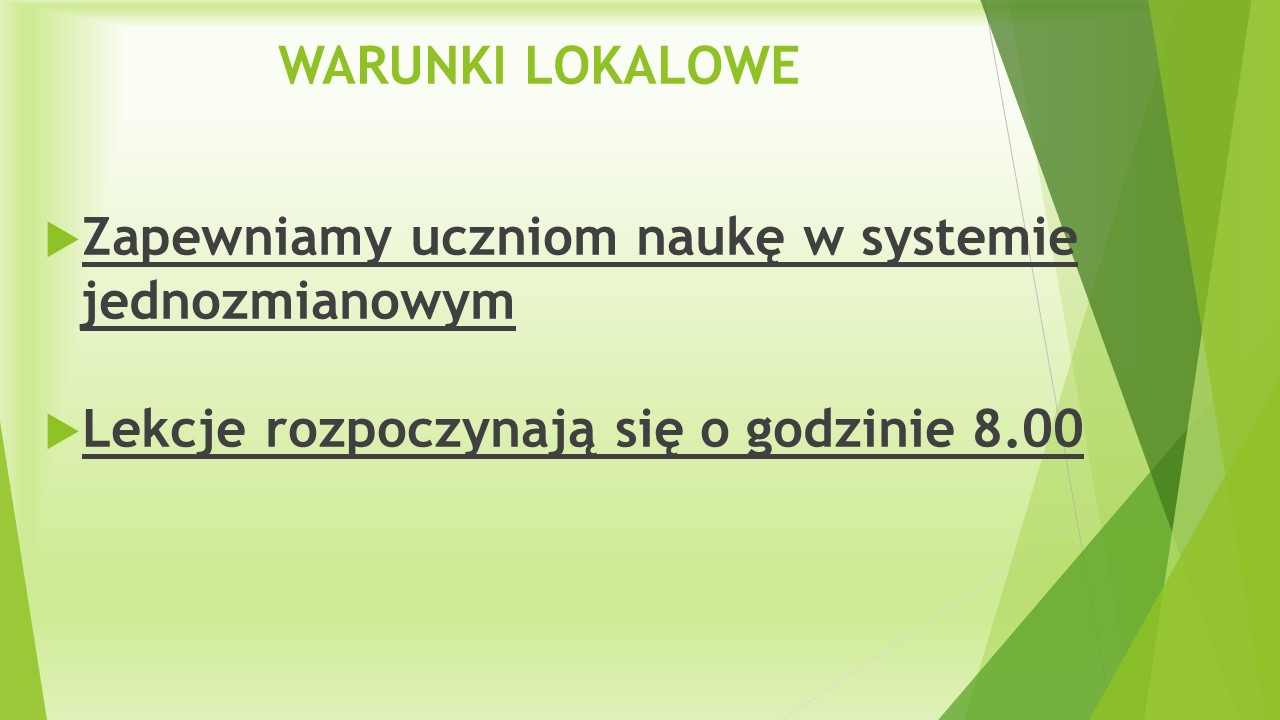 WARUNKI LOKALOWE

Zapewniamy uczniom naukę w systemie jednozmianowym

Lekcje rozpoczynają się o godzinie 8.00